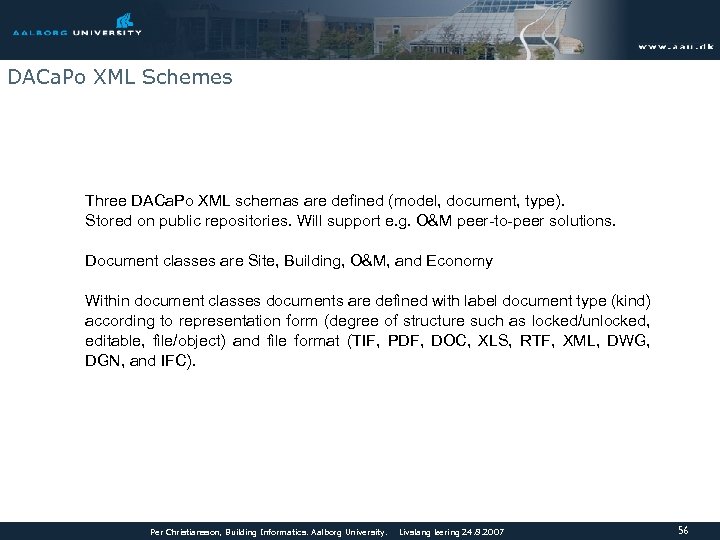 AALBORG UNIVERSITY

www.aau.dk

DACaPo XML Schemes

Three DACaPo XML schemas are defined (model, document, type). Stored on public repositories. Will support e.g. O&M peer-to-peer solutions.

Document classes are Site, Building, O&M, and Economy

Within document classes documents are defined with label document type (kind) according to representation form (degree of structure such as locked/unlocked, editable, file/object) and file format (TIF, PDF, DOC, XLS, RTF, XML, DWG, DGN, and IFC).

Per Christiansson, Building Informatics. Aalborg University. Livslang læring 24.9.2007

56